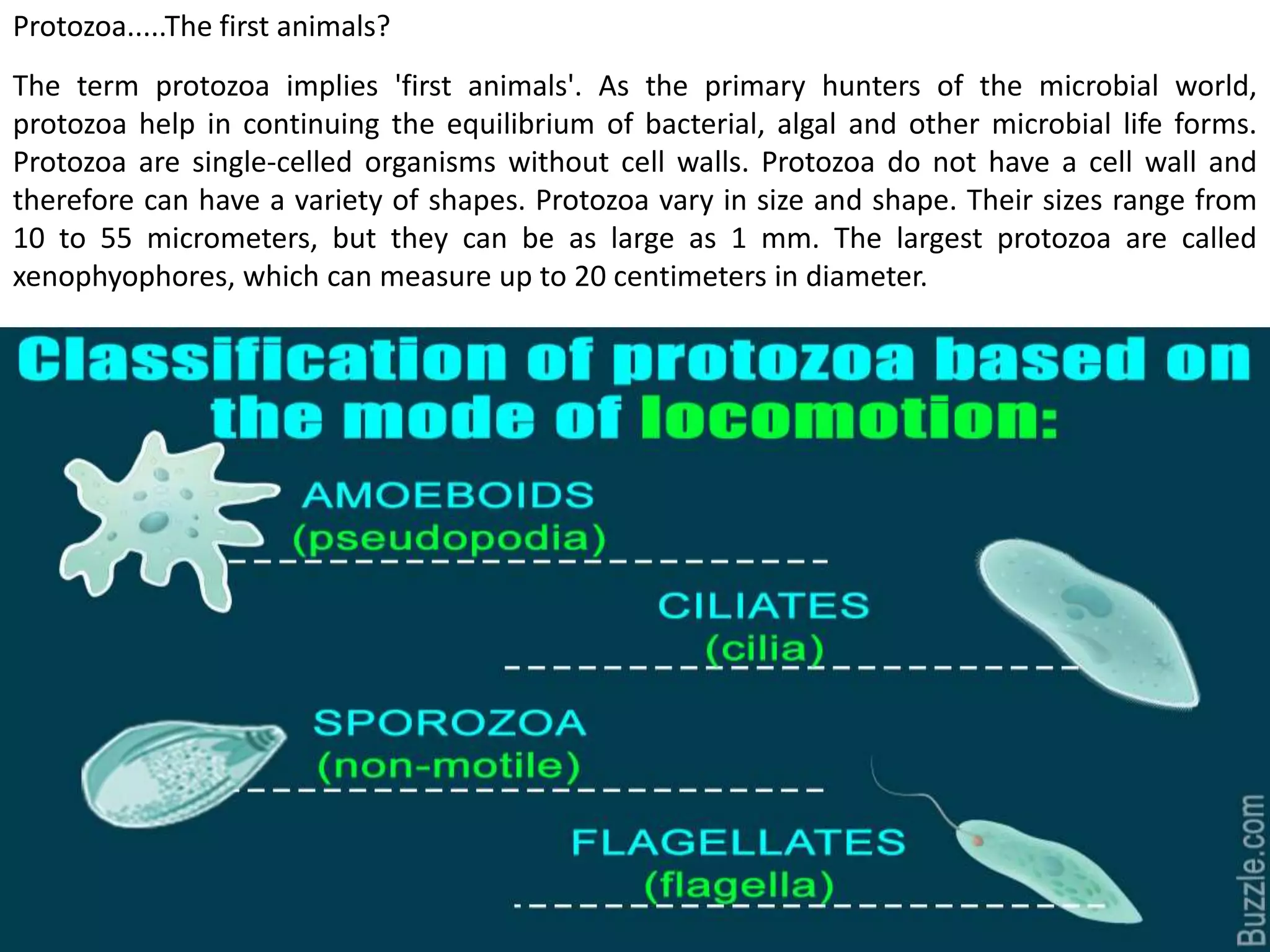 Protozoa.....The first animals?

The term protozoa implies 'first animals'. As the primary hunters of the microbial world, protozoa help in continuing the equilibrium of bacterial, algal and other microbial life forms. Protozoa are single-celled organisms without cell walls. Protozoa do not have a cell wall and therefore can have a variety of shapes. Protozoa vary in size and shape. Their sizes range from 10 to 55 micrometers, but they can be as large as 1 mm. The largest protozoa are called xenophyophores, which can measure up to 20 centimeters in diameter.

Classification of protozoa based on the mode of locomotion:

AMOEBOIDS
(pseudopodia)

CILIATES
(cilia)

SPOROZOA
(non-motile)

FLAGELLATES
(flagella)

Buzzle.com